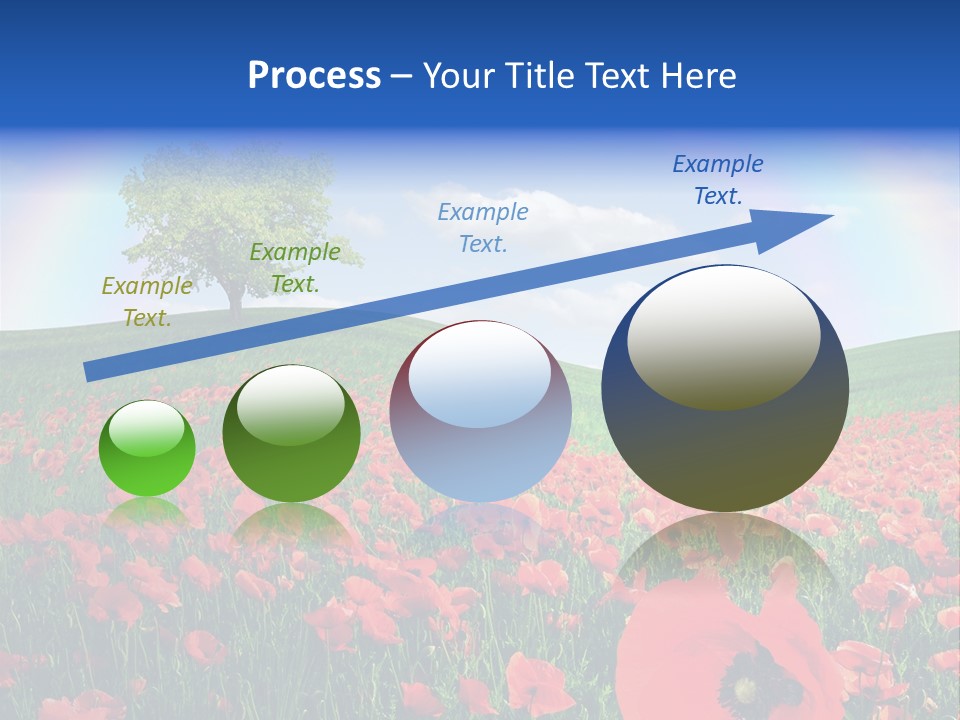 Process – Your Title Text Here

Example Text.

Example Text.

Example Text.

Example Text.